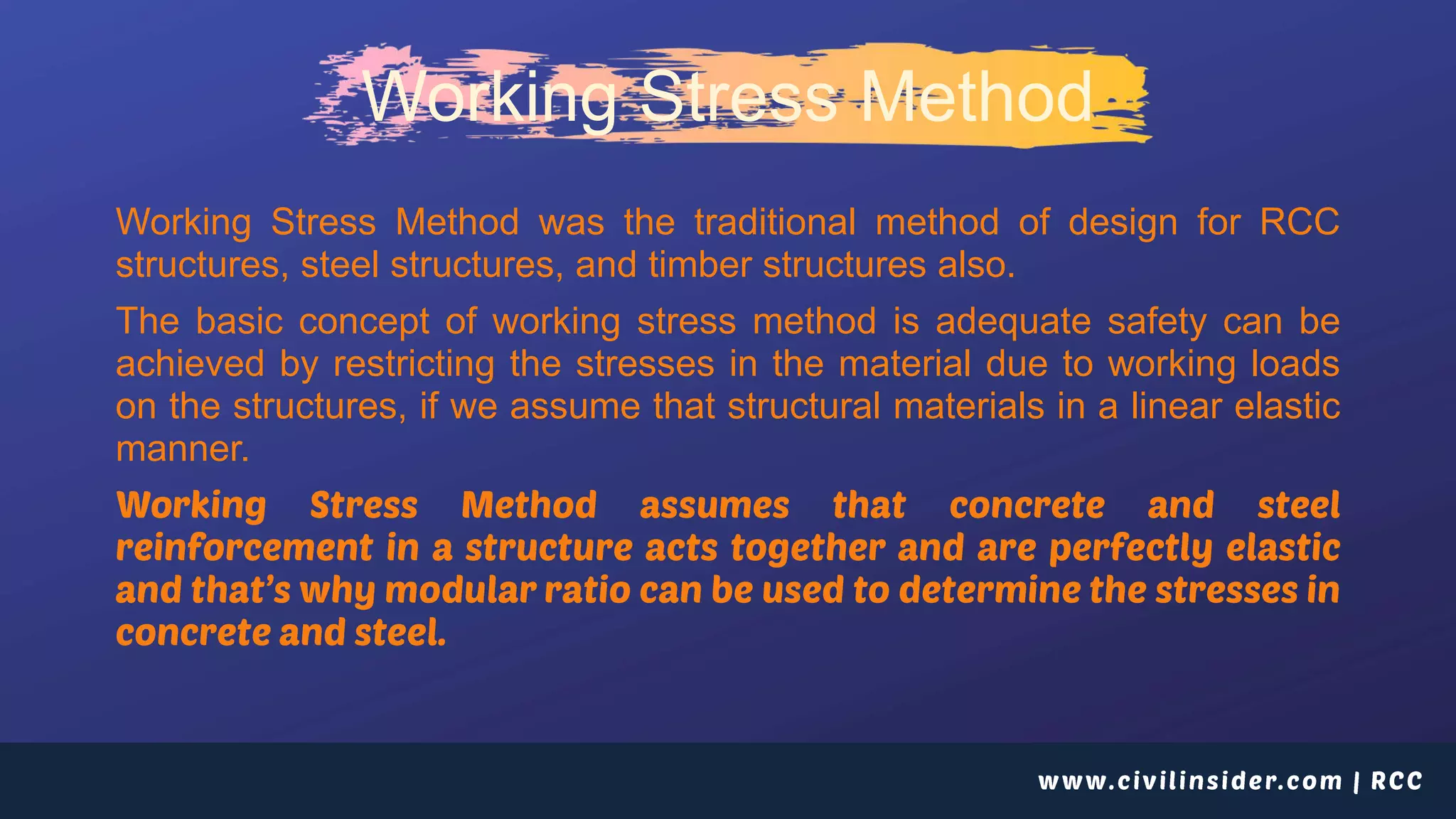 Working Stress Method

Working Stress Method was the traditional method of design for RCC structures, steel structures, and timber structures also.

The basic concept of working stress method is adequate safety can be achieved by restricting the stresses in the material due to working loads on the structures, if we assume that structural materials in a linear elastic manner.

Working Stress Method assumes that concrete and steel reinforcement in a structure acts together and are perfectly elastic and that's why modular ratio can be used to determine the stresses in concrete and steel.

www.civilinsider.com | RCC